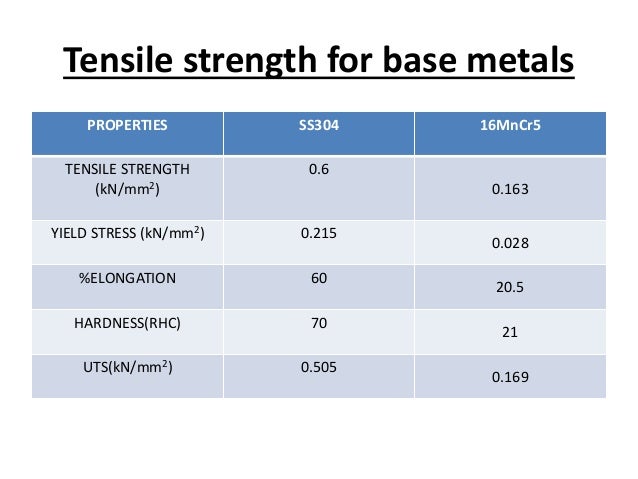 Tensile strength for base metals

| PROPERTIES | SS304 | 16MnCr5 |
|---|---|---|
| TENSILE STRENGTH (kN/mm$^2$) | 0.6 | 0.163 |
| YIELD STRESS (kN/mm$^2$) | 0.215 | 0.028 |
| %ELONGATION | 60 | 20.5 |
| HARDNESS(RHC) | 70 | 21 |
| UTS(kN/mm$^2$) | 0.505 | 0.169 |